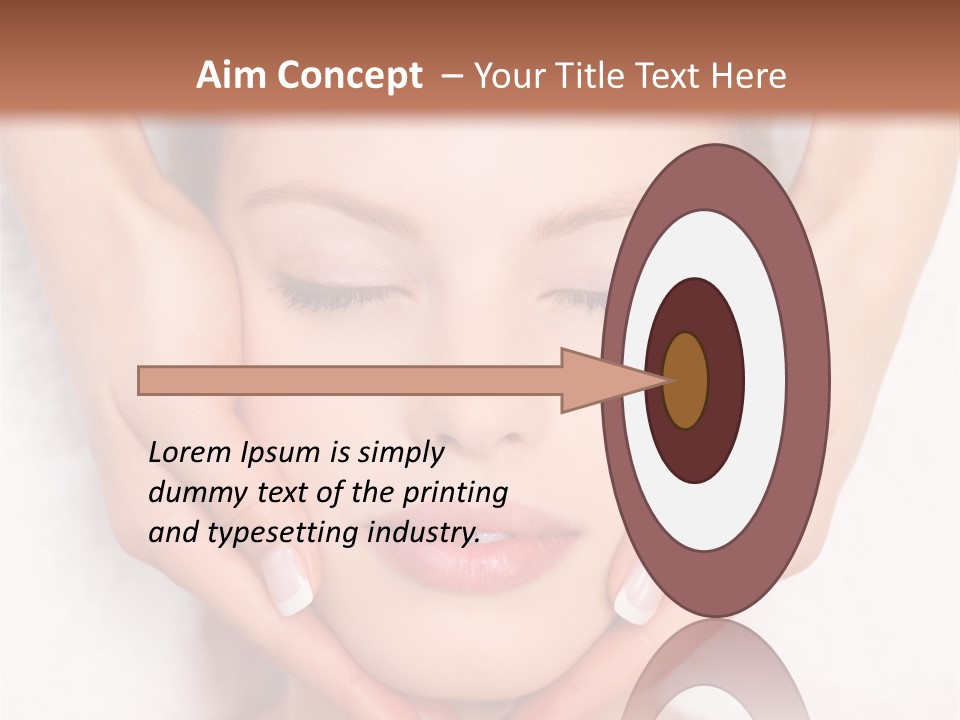 Aim Concept – Your Title Text Here

Lorem Ipsum is simply dummy text of the printing and typesetting industry.